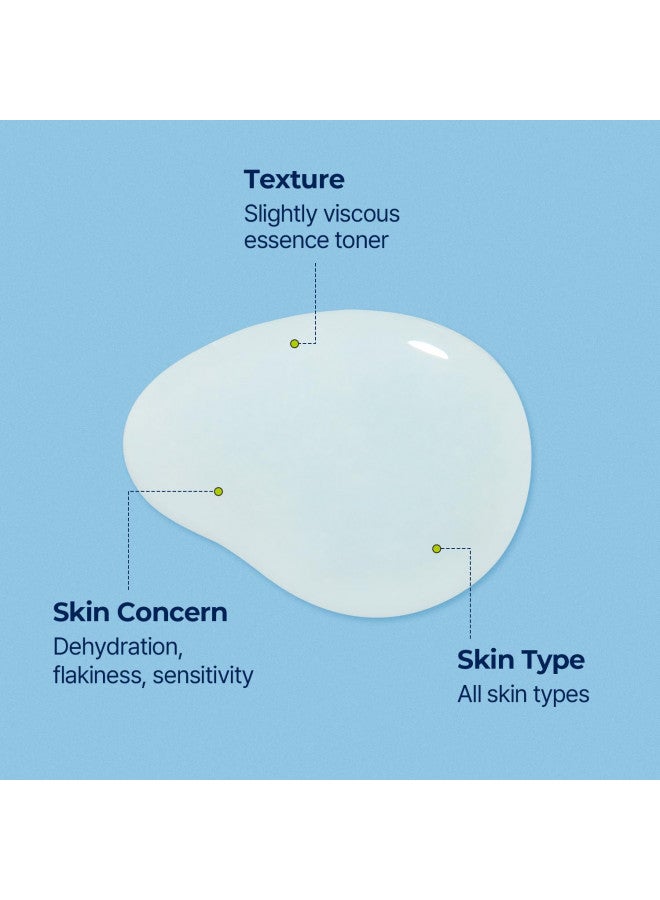 Texture
Slightly viscous essence toner

Skin Concern
Dehydration, flakiness, sensitivity

Skin Type
All skin types